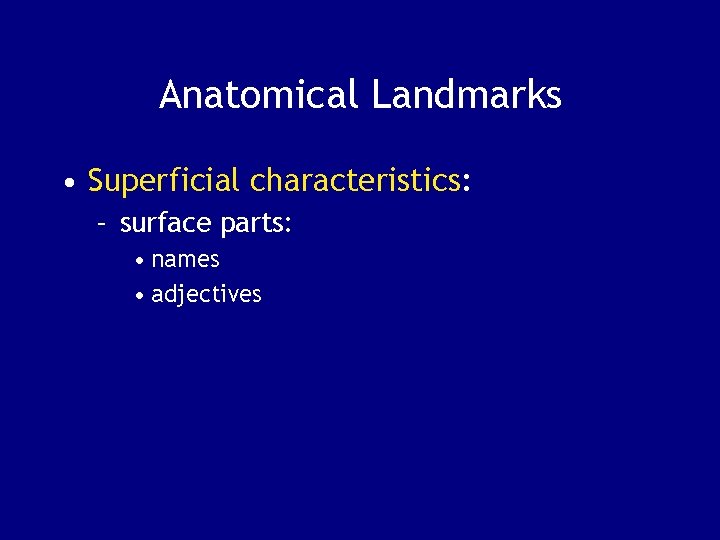 Anatomical Landmarks

• Superficial characteristics:
– surface parts:
• names
• adjectives